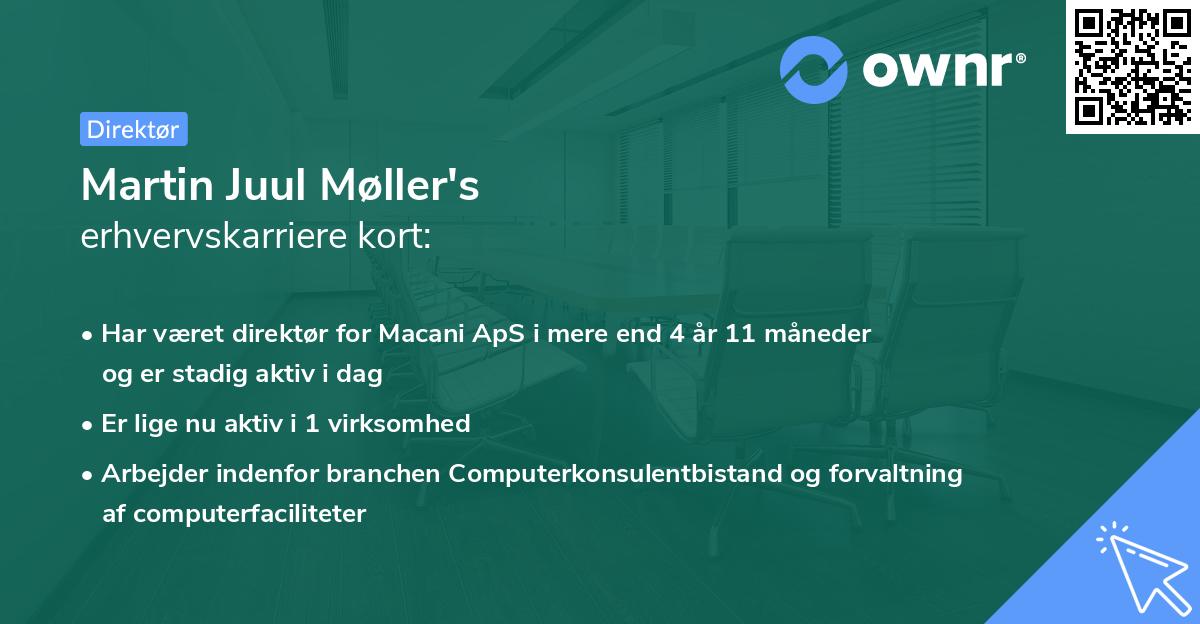 ownr®

Direktør

Martin Juul Møller's
erhvervskarriere kort:

• Har været direktør for Macani ApS i mere end 4 år 11 måneder og er stadig aktiv i dag

• Er lige nu aktiv i 1 virksomhed

• Arbejder indenfor branchen Computerkonsulentbistand og forvaltning af computerfaciliteter